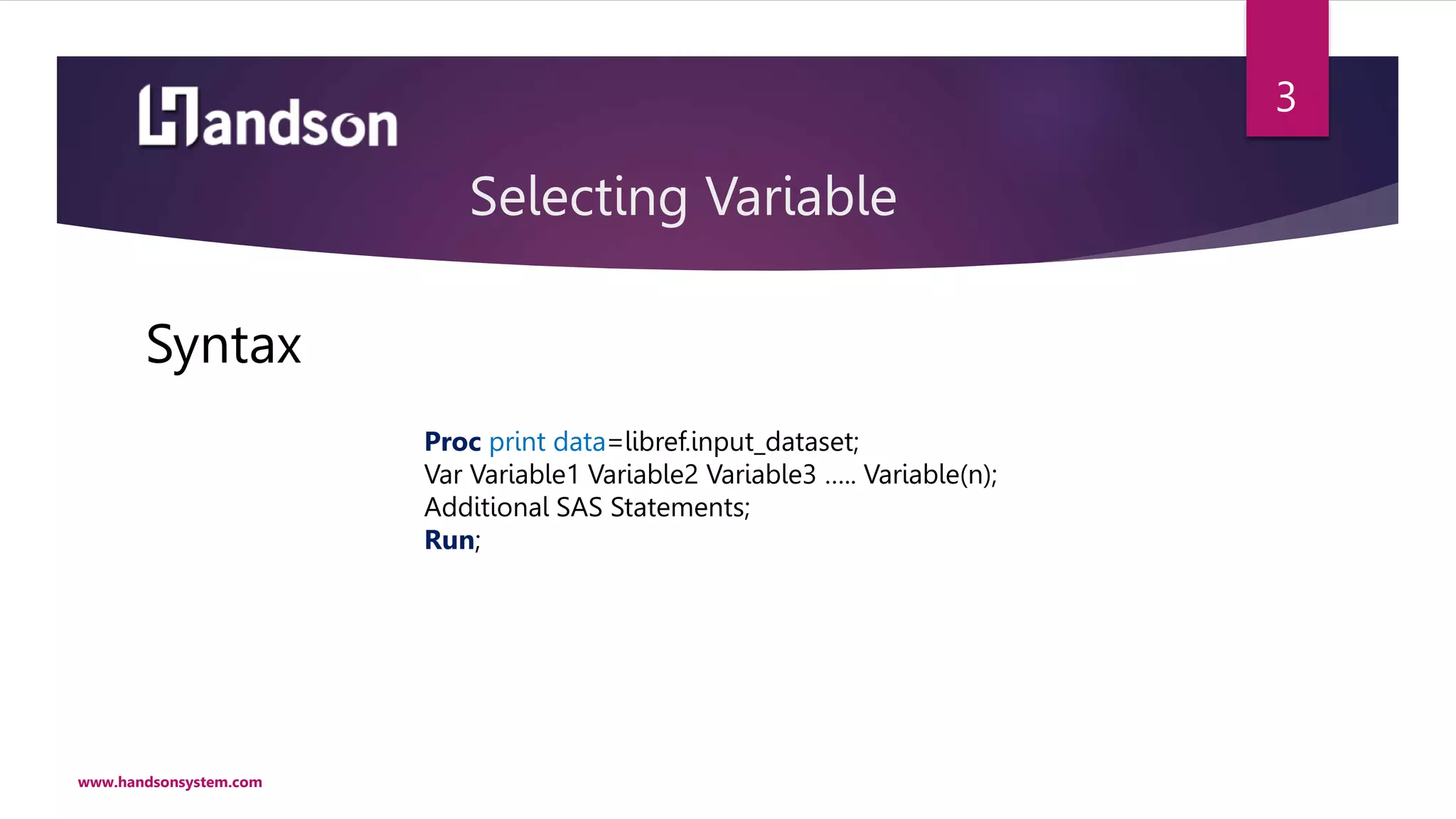 Handson

3

Selecting Variable

Syntax

Proc print data=libref.input_dataset;
Var Variable1 Variable2 Variable3 ..... Variable(n);
Additional SAS Statements;
Run;

www.handsonsystem.com